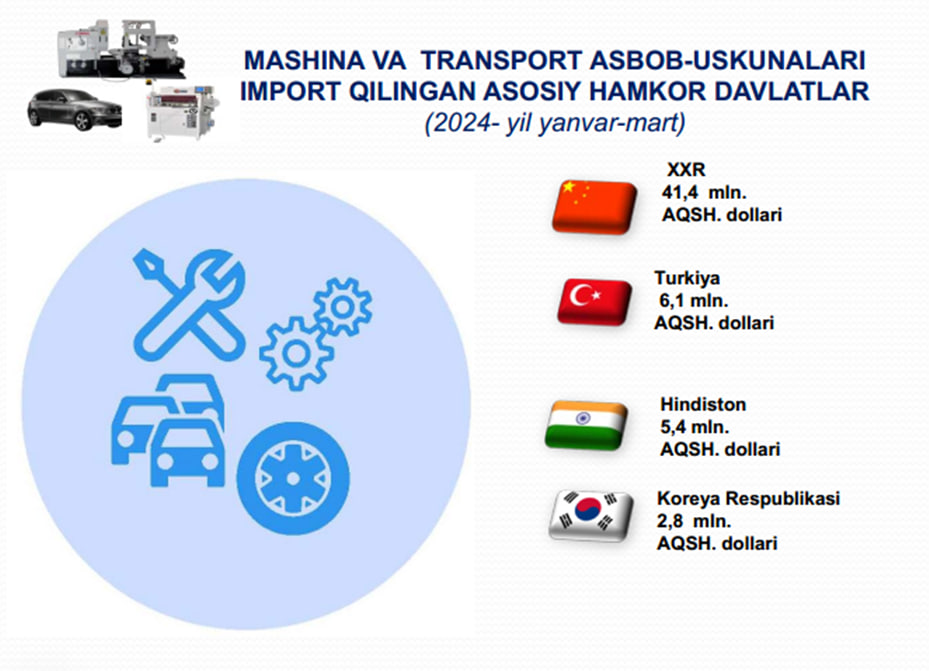 MASHINA VA TRANSPORT ASBOB-USKUNALARI IMPORT QILINGAN ASOSIY HAMKOR DAVLATLAR
(2024- yil yanvar-mart)

XXR
41,4 mln.
AQSH. dollari

Turkiya
6,1 mln.
AQSH. dollari

Hindiston
5,4 mln.
AQSH. dollari

Koreya Respublikasi
2,8 mln.
AQSH. dollari